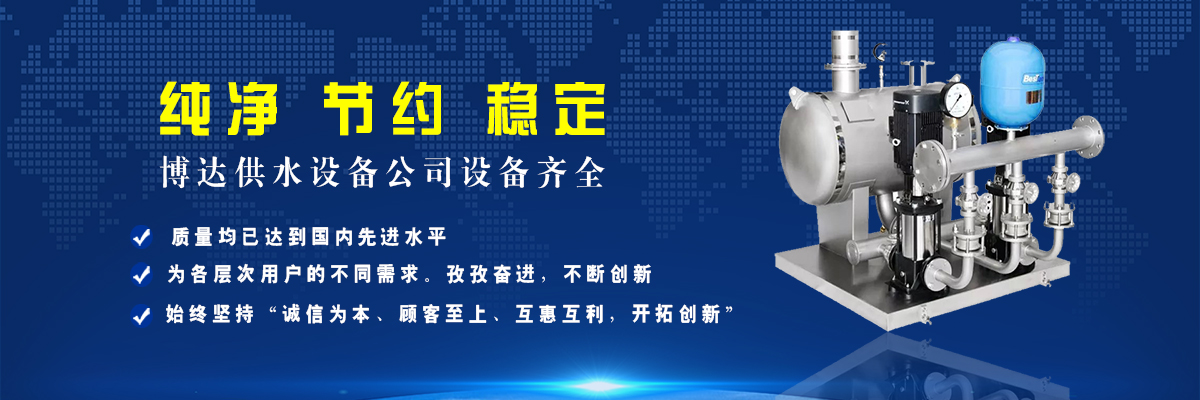 纯净 节约 稳定
博达供水设备公司设备齐全

质量均已达到国内先进水平
为各层次用户的不同需求。孜孜奋进，不断创新
始终坚持“诚信为本、顾客至上、互惠互利，开拓创新”

Best